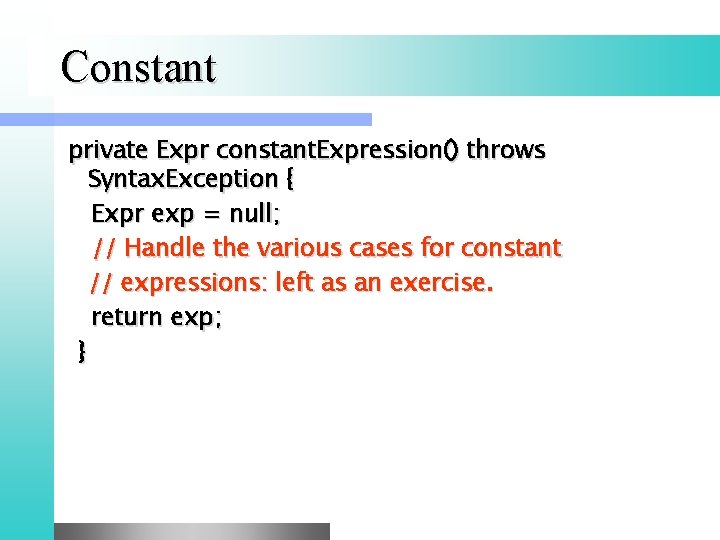 Constant

private Expr constantExpression() throws SyntaxException {
Expr exp = null;
// Handle the various cases for constant
// expressions: left as an exercise.
return exp;
}